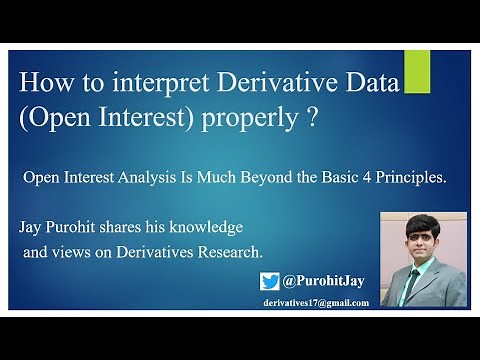 How to interpret Derivative Data (Open Interest) properly ?

Open Interest Analysis Is Much Beyond the Basic 4 Principles.

Jay Purohit shares his knowledge and views on Derivatives Research.

@PurohitJay

derivatives17@gmail.com